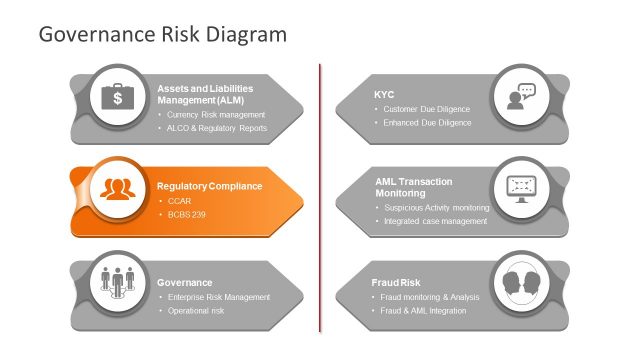 Governance Risk Diagram

Assets and Liabilities Management (ALM)
• Currency Risk management
• ALCO & Regulatory Reports

Regulatory Compliance
• CCAR
• BCBS 239

Governance
• Enterprise Risk Management
• Operational risk

KYC
• Customer Due Diligence
• Enhanced Due Diligence

AML Transaction Monitoring
• Suspicious Activity monitoring
• Integrated case management

Fraud Risk
• Fraud monitoring & Analysis
• Fraud & AML Integration